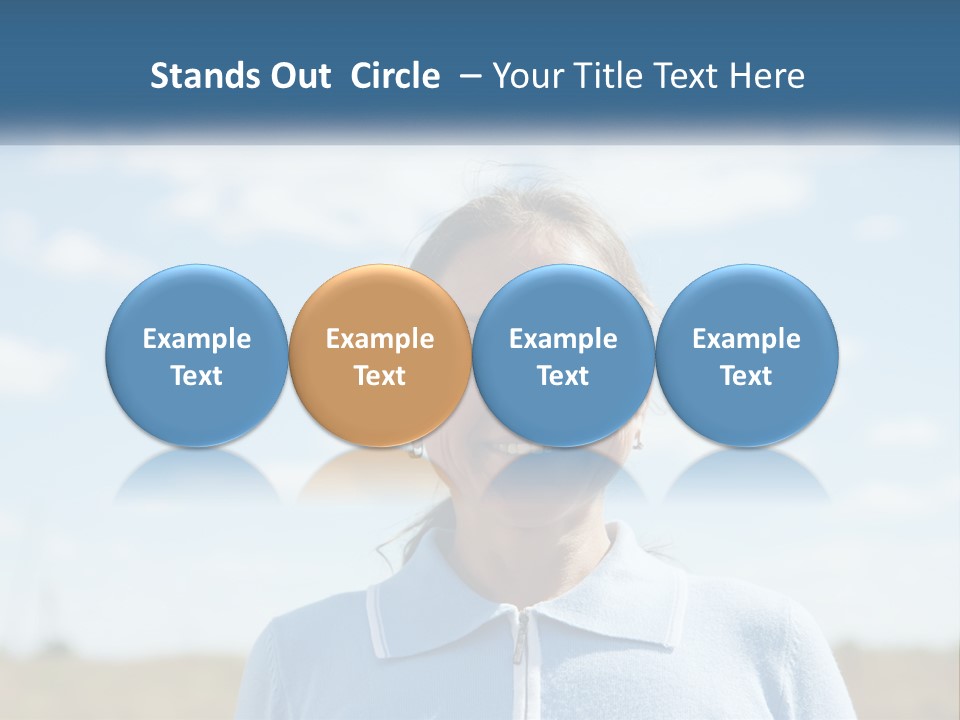 Stands Out Circle – Your Title Text Here

Example Text

Example Text

Example Text

Example Text